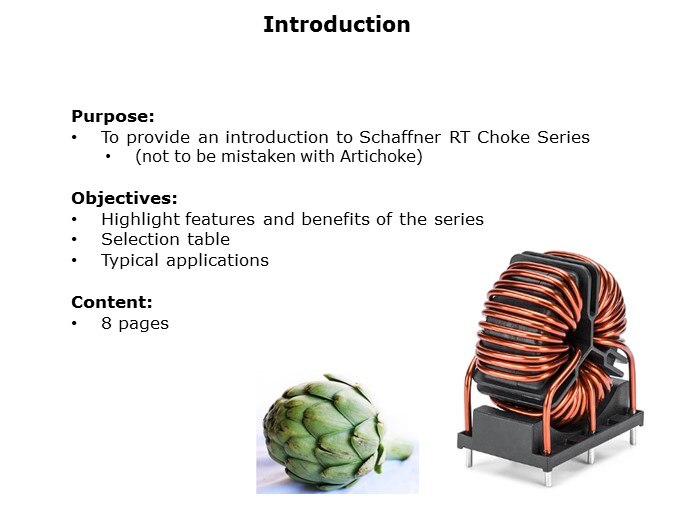 Introduction

Purpose:
• To provide an introduction to Schaffner RT Choke Series
  • (not to be mistaken with Artichoke)

Objectives:
• Highlight features and benefits of the series
• Selection table
• Typical applications

Content:
• 8 pages